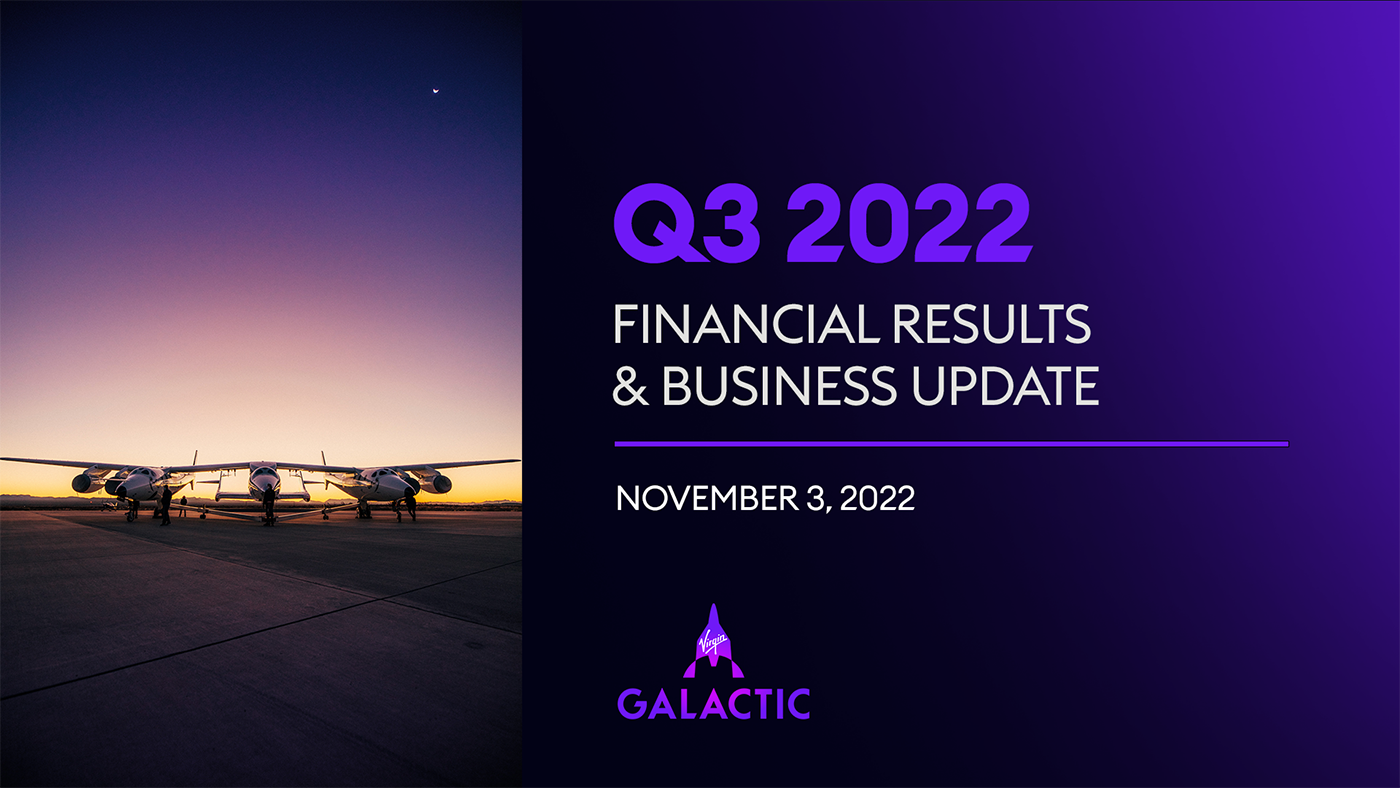 Q3 2022

FINANCIAL RESULTS & BUSINESS UPDATE

NOVEMBER 3, 2022

Virgin
GALACTIC